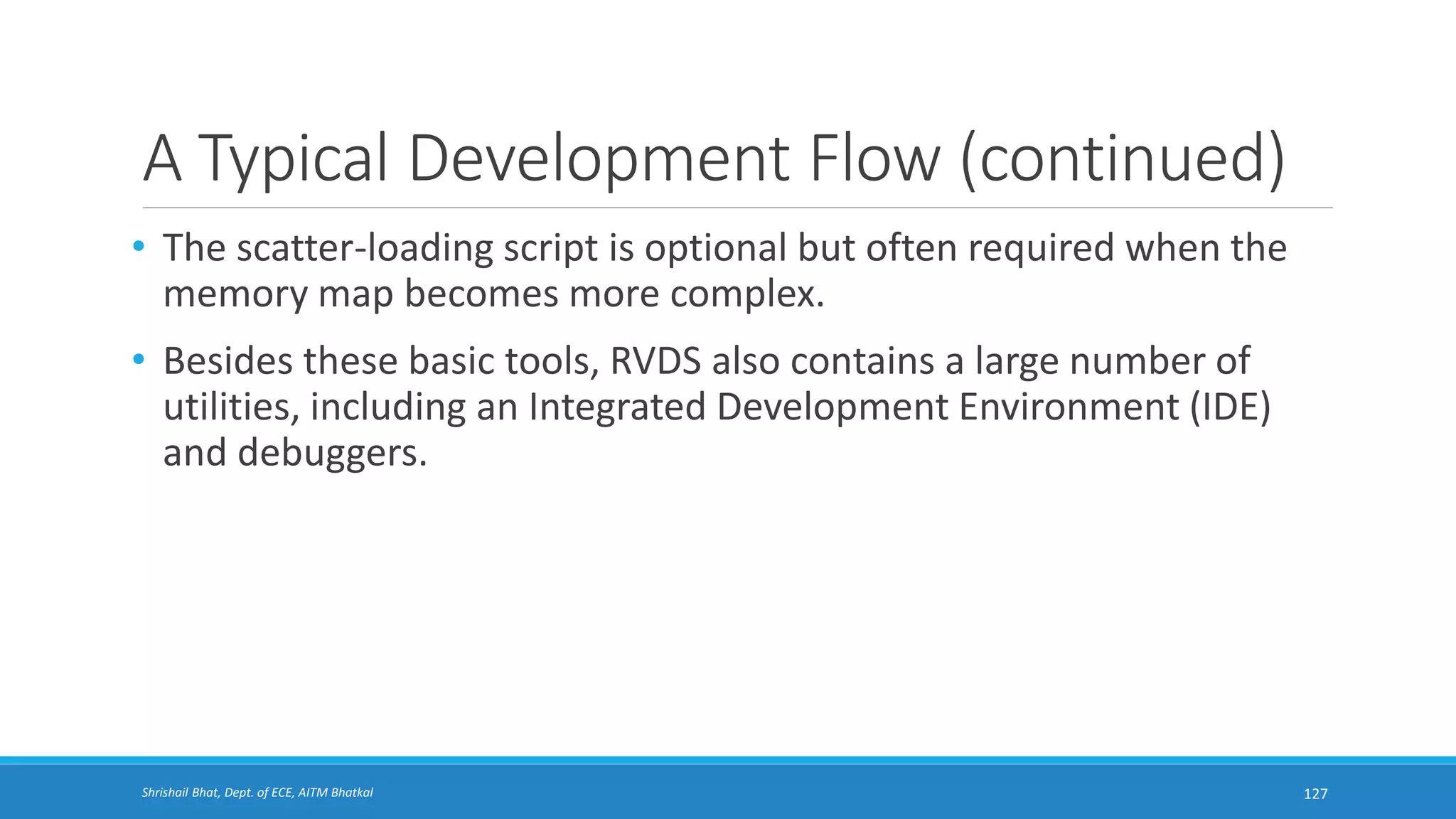 A Typical Development Flow (continued)

• The scatter-loading script is optional but often required when the memory map becomes more complex.

• Besides these basic tools, RVDS also contains a large number of utilities, including an Integrated Development Environment (IDE) and debuggers.

Shrishail Bhat, Dept. of ECE, AITM Bhatkal

127